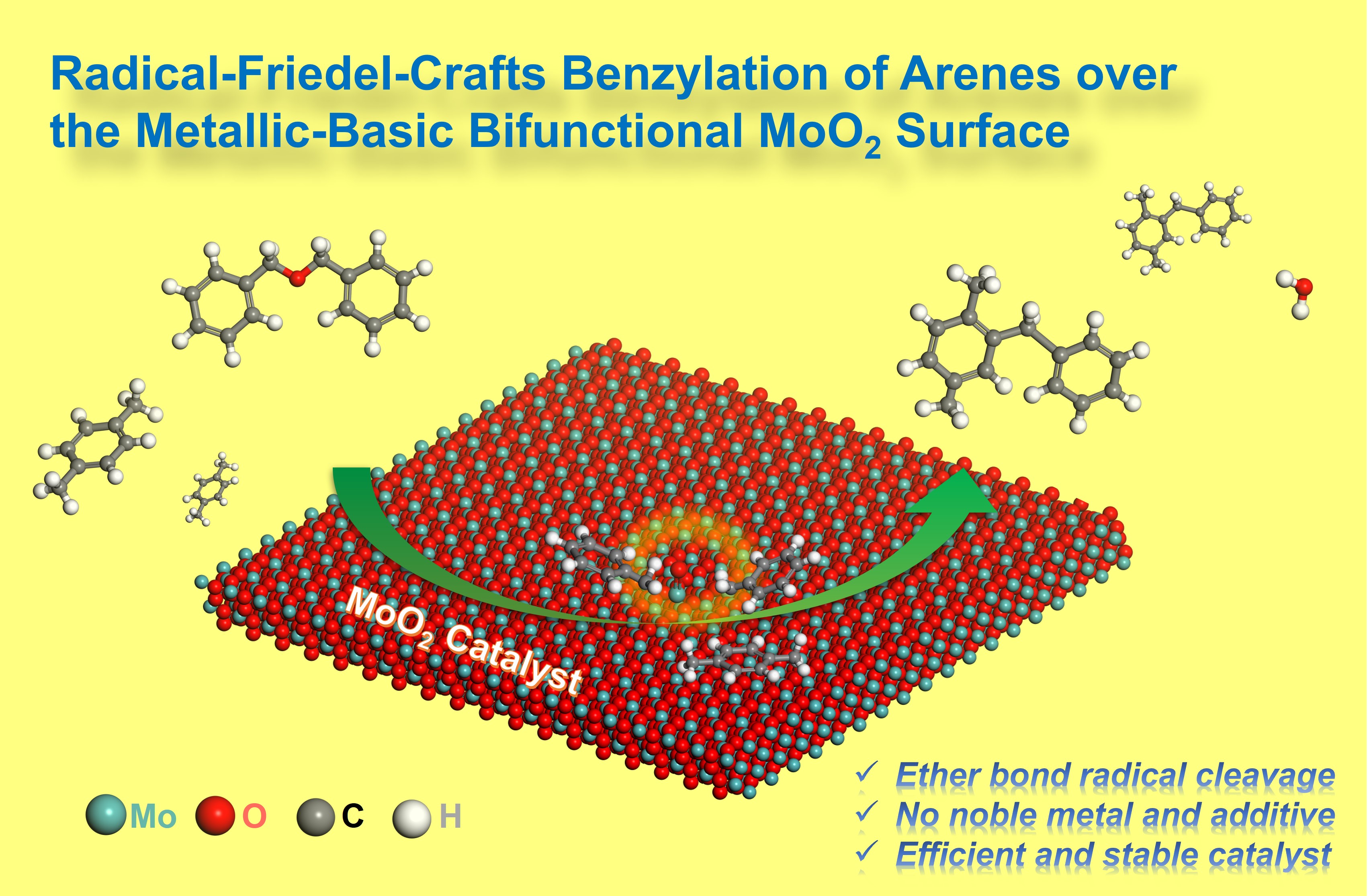 Radical-Friedel-Crafts Benzylation of Arenes over the Metallic-Basic Bifunctional $MoO_2$ Surface

$MoO_2$ Catalyst

Mo O C H

✓ Ether bond radical cleavage
✓ No noble metal and additive
✓ Efficient and stable catalyst